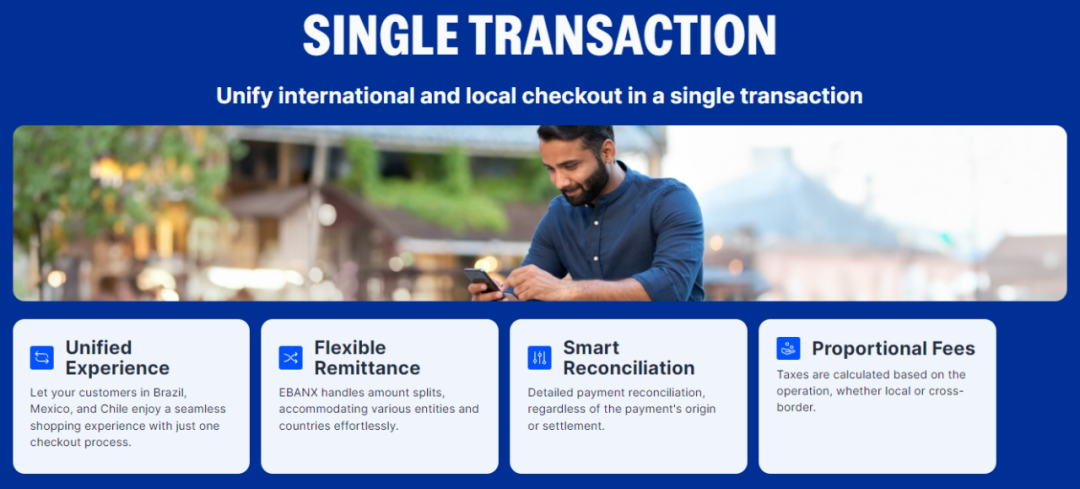 SINGLE TRANSACTION

Unify international and local checkout in a single transaction

Unified Experience

Let your customers in Brazil, Mexico, and Chile enjoy a seamless shopping experience with just one checkout process.

Flexible Remittance

EBANX handles amount splits, accommodating various entities and countries effortlessly.

Smart Reconciliation

Detailed payment reconciliation, regardless of the payment's origin or settlement.

Proportional Fees

Taxes are calculated based on the operation, whether local or cross-border.